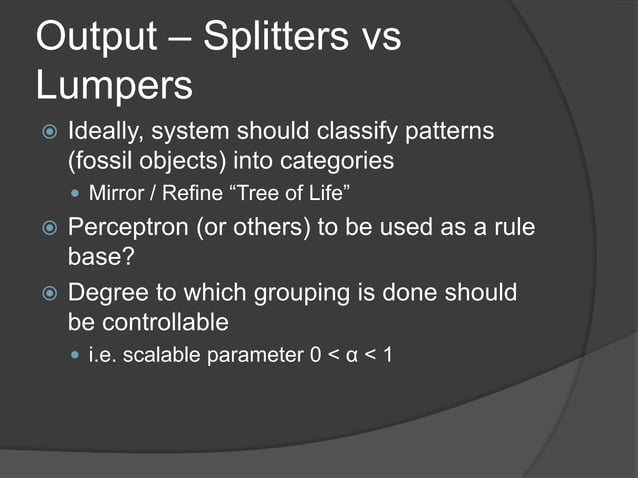 Output – Splitters vs Lumpers

Ideally, system should classify patterns (fossil objects) into categories

Mirror / Refine “Tree of Life”

Perceptron (or others) to be used as a rule base?

Degree to which grouping is done should be controllable

i.e. scalable parameter $0 < \alpha < 1$